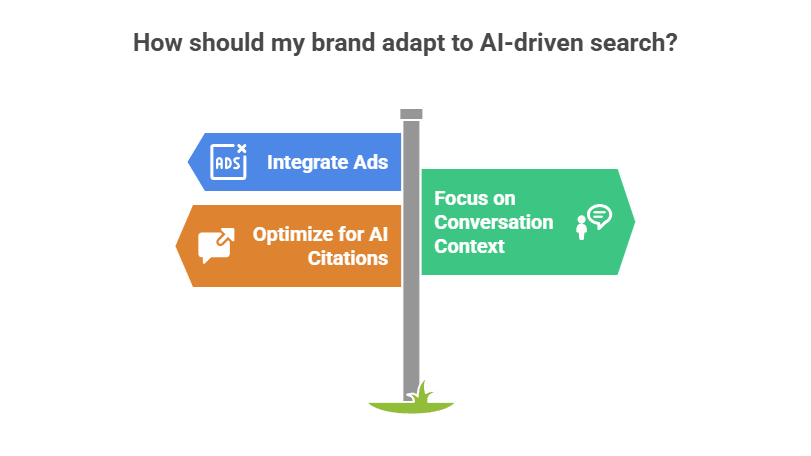 How should my brand adapt to AI-driven search?

ADS

Integrate Ads

Optimize for AI Citations

Focus on Conversation Context